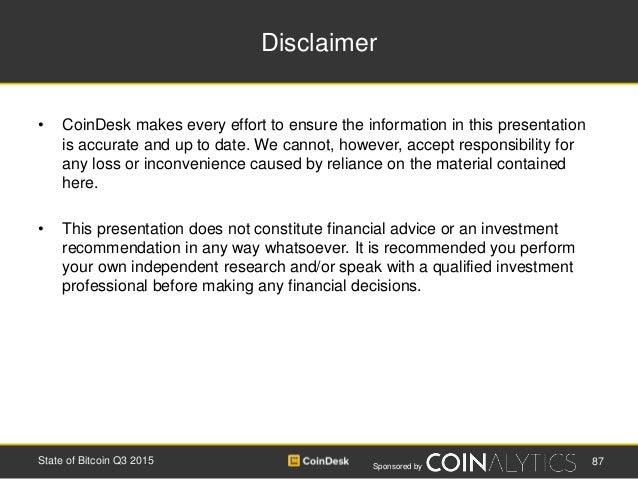 Disclaimer

• CoinDesk makes every effort to ensure the information in this presentation is accurate and up to date. We cannot, however, accept responsibility for any loss or inconvenience caused by reliance on the material contained here.

• This presentation does not constitute financial advice or an investment recommendation in any way whatsoever. It is recommended you perform your own independent research and/or speak with a qualified investment professional before making any financial decisions.

State of Bitcoin Q3 2015

CoinDesk

Sponsored by COINALYTICS

87